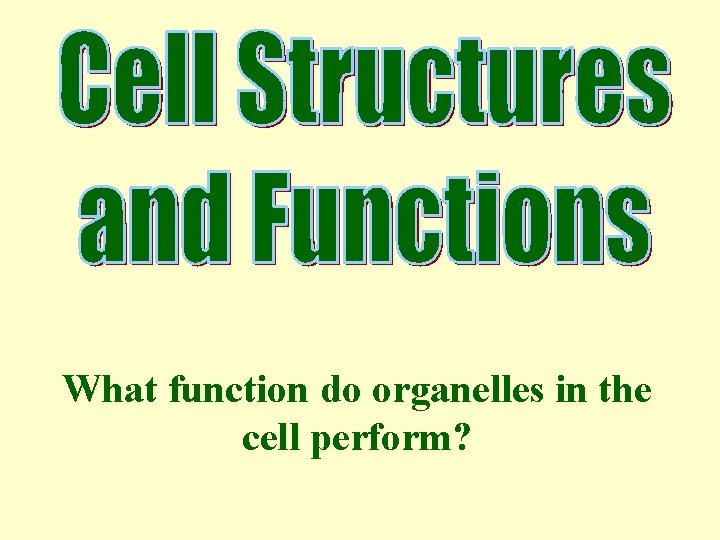 Cell Structures and Functions

What function do organelles in the cell perform?